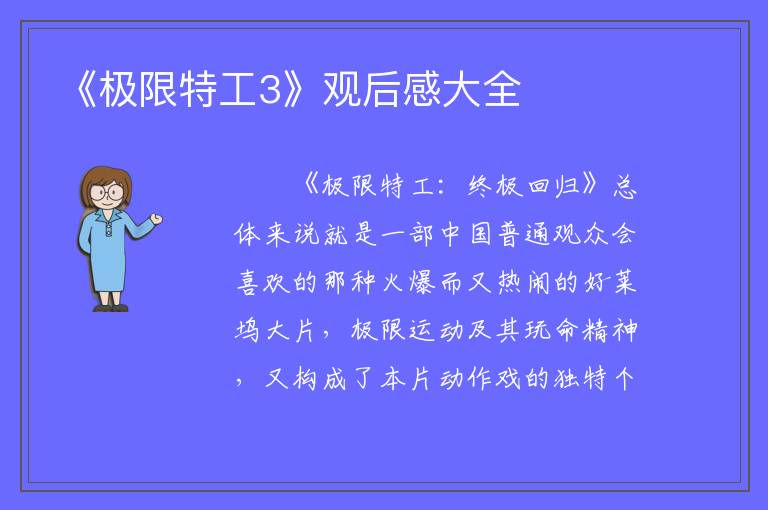 《极限特工3》观后感大全

《极限特工：终极回归》总体来说就是一部中国普通观众会喜欢的那种火爆而又热闹的好莱坞大片，极限运动及其玩命精神，又构成了本片动作戏的独特个